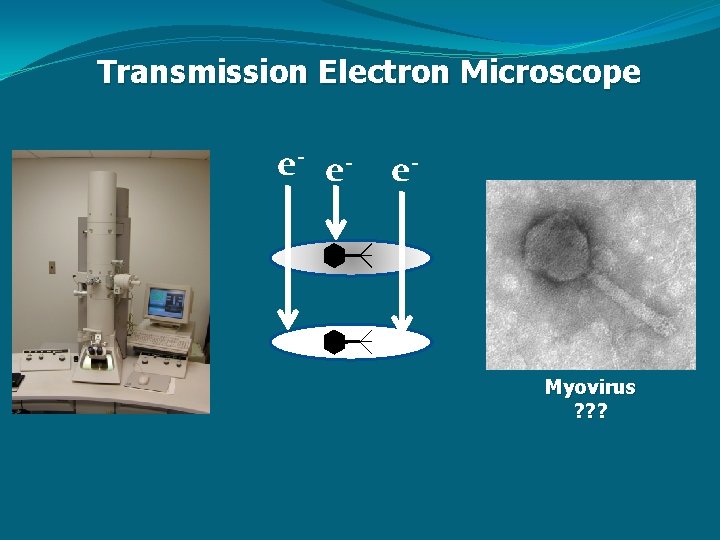 Transmission Electron Microscope

$e^-$ $e^-$ $e^-$

Myovirus
???